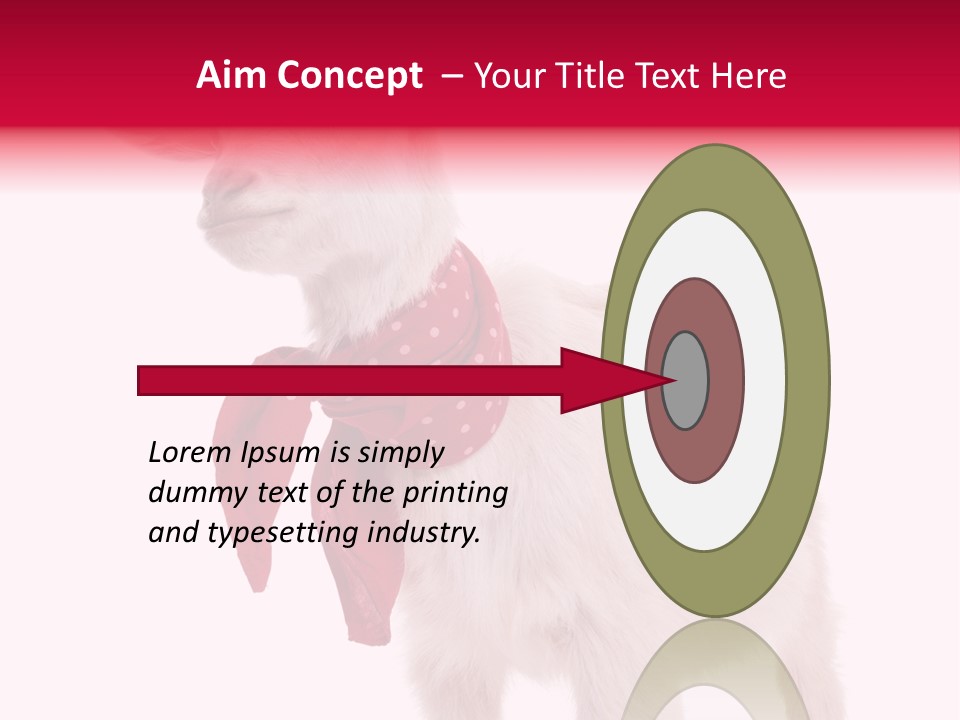 Aim Concept – Your Title Text Here

Lorem Ipsum is simply dummy text of the printing and typesetting industry.